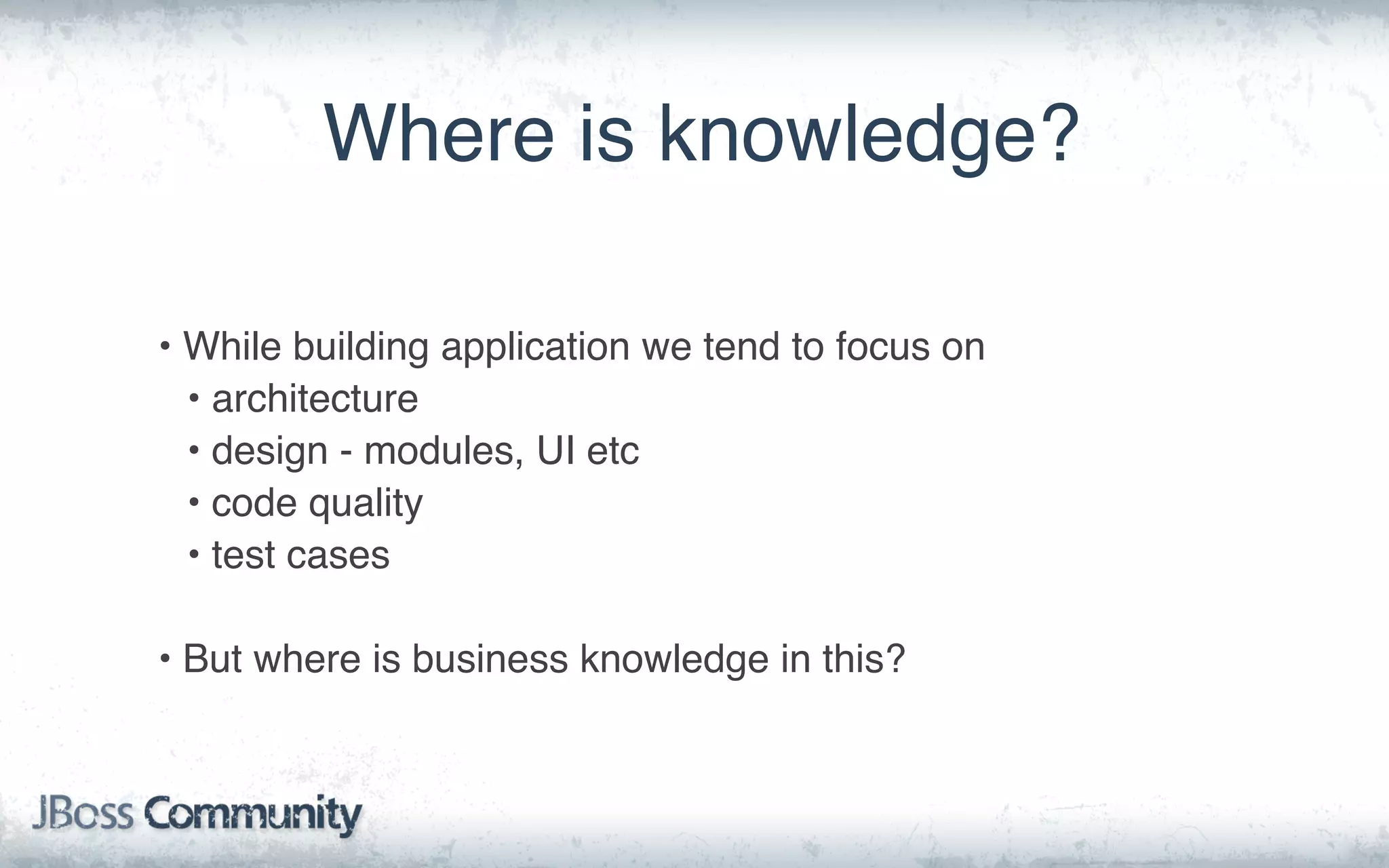 Where is knowledge?

• While building application we tend to focus on
  • architecture
  • design - modules, UI etc
  • code quality
  • test cases

• But where is business knowledge in this?

JBoss Community